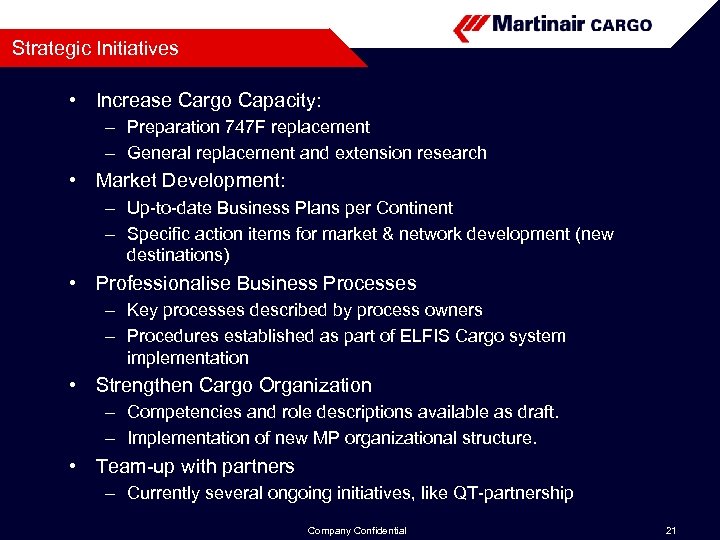 Martinair CARGO

Strategic Initiatives

• Increase Cargo Capacity:
– Preparation 747F replacement
– General replacement and extension research

• Market Development:
– Up-to-date Business Plans per Continent
– Specific action items for market & network development (new destinations)

• Professionalise Business Processes
– Key processes described by process owners
– Procedures established as part of ELFIS Cargo system implementation

• Strengthen Cargo Organization
– Competencies and role descriptions available as draft.
– Implementation of new MP organizational structure.

• Team-up with partners
– Currently several ongoing initiatives, like QT-partnership

Company Confidential

21